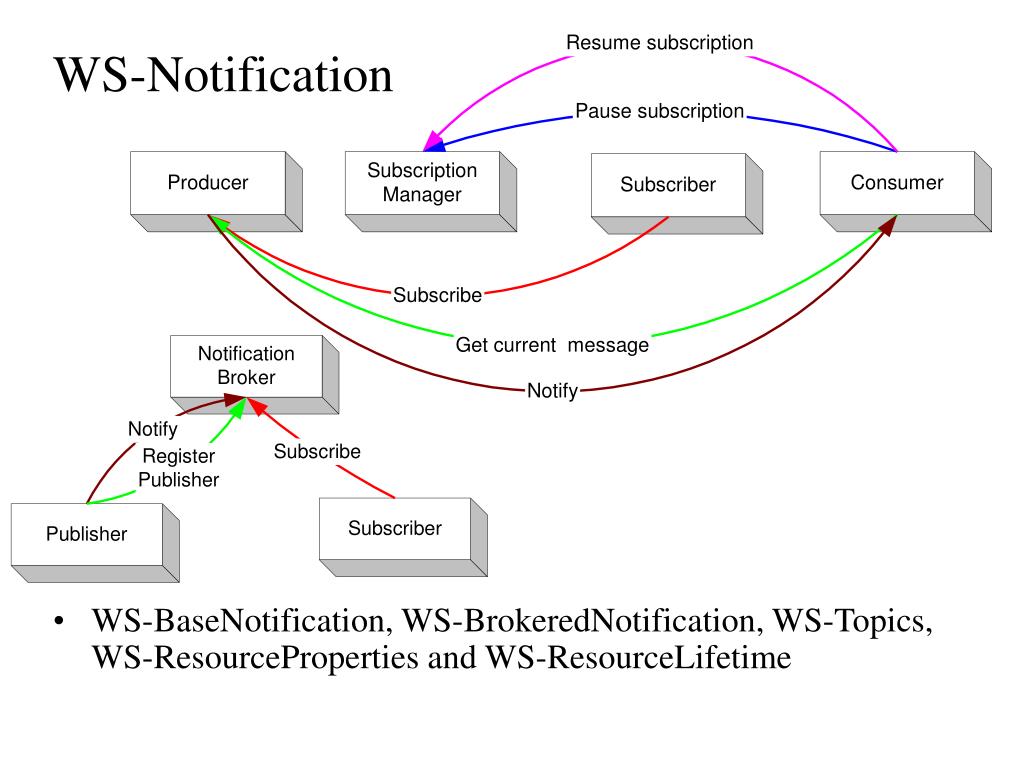 WS-Notification

Resume subscription

Pause subscription

Producer

Subscription Manager

Subscriber

Consumer

Subscribe

Get current message

Notify

Notification Broker

Notify

Register Publisher

Subscribe

Publisher

Subscriber

• WS-BaseNotification, WS-BrokeredNotification, WS-Topics, WS-ResourceProperties and WS-ResourceLifetime